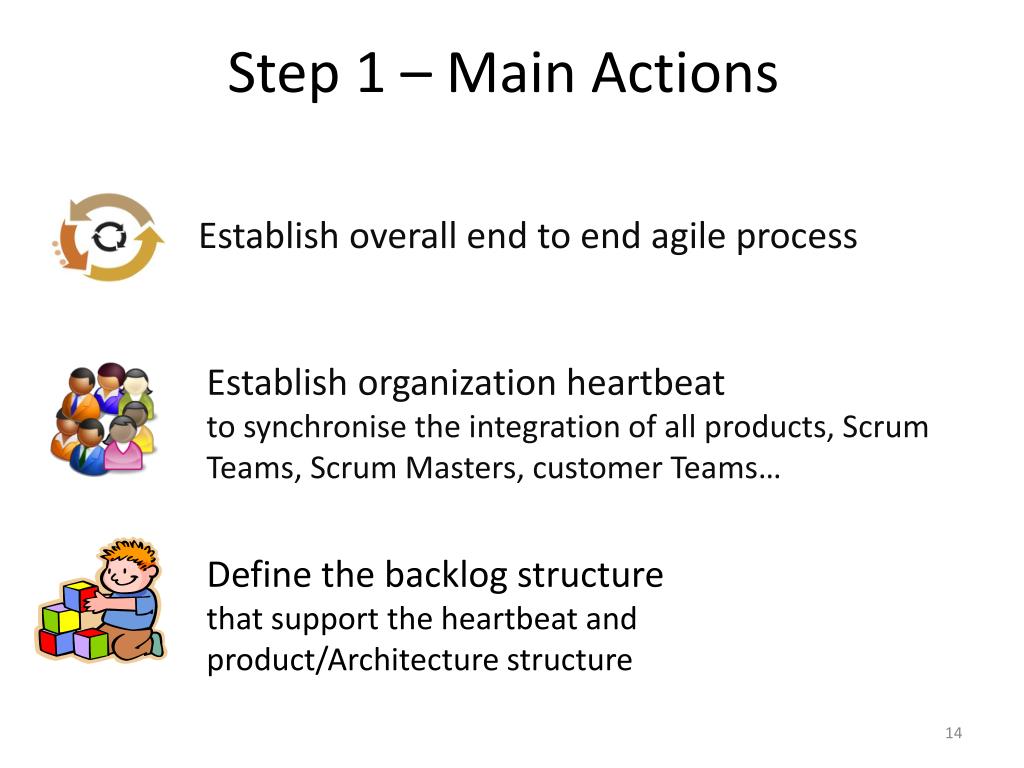 Step 1 – Main Actions

Establish overall end to end agile process

Establish organization heartbeat
to synchronise the integration of all products, Scrum Teams, Scrum Masters, customer Teams…

Define the backlog structure
that support the heartbeat and product/Architecture structure

14